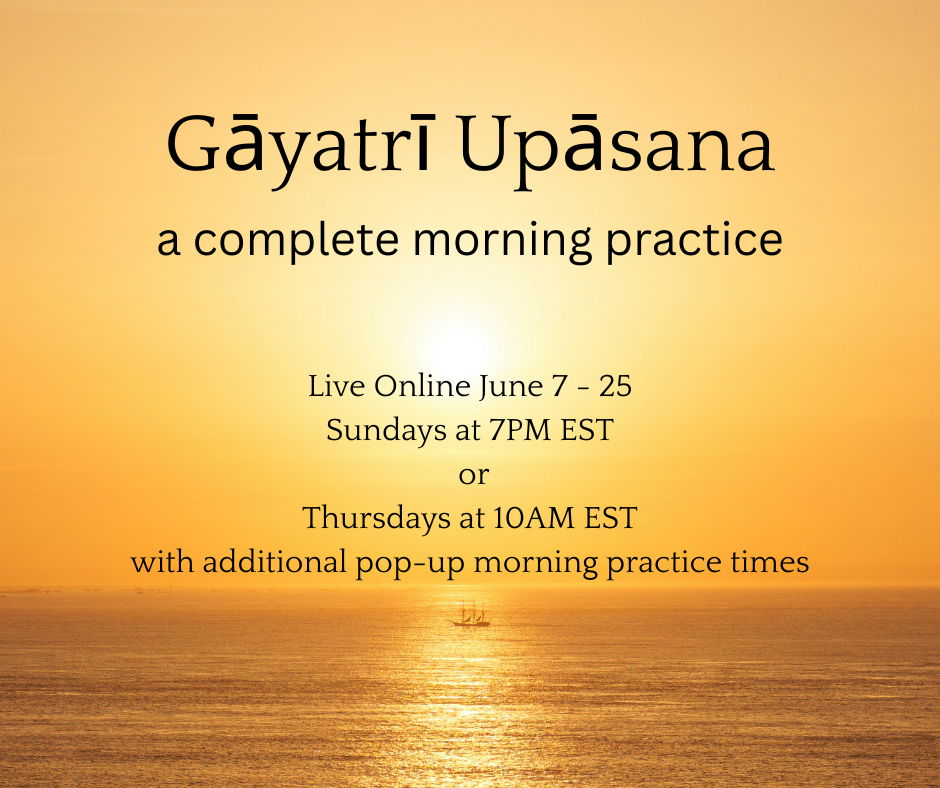 Gāyatrī Upāsana
a complete morning practice

Live Online June 7 - 25
Sundays at 7PM EST
or
Thursdays at 10AM EST
with additional pop-up morning practice times